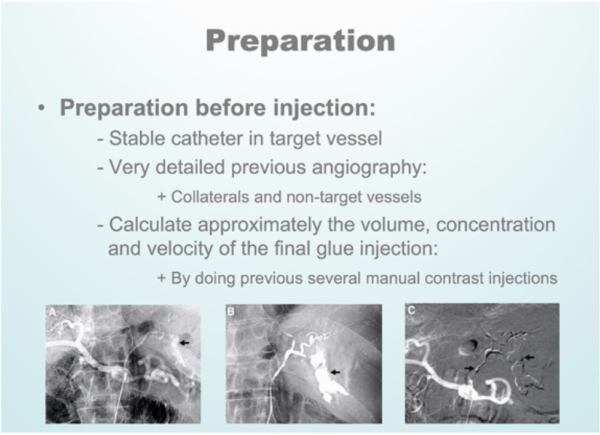 Preparation

• Preparation before injection:

- Stable catheter in target vessel

- Very detailed previous angiography:

+ Collaterals and non-target vessels

- Calculate approximately the volume, concentration and velocity of the final glue injection:

+ By doing previous several manual contrast injections

A

B

C